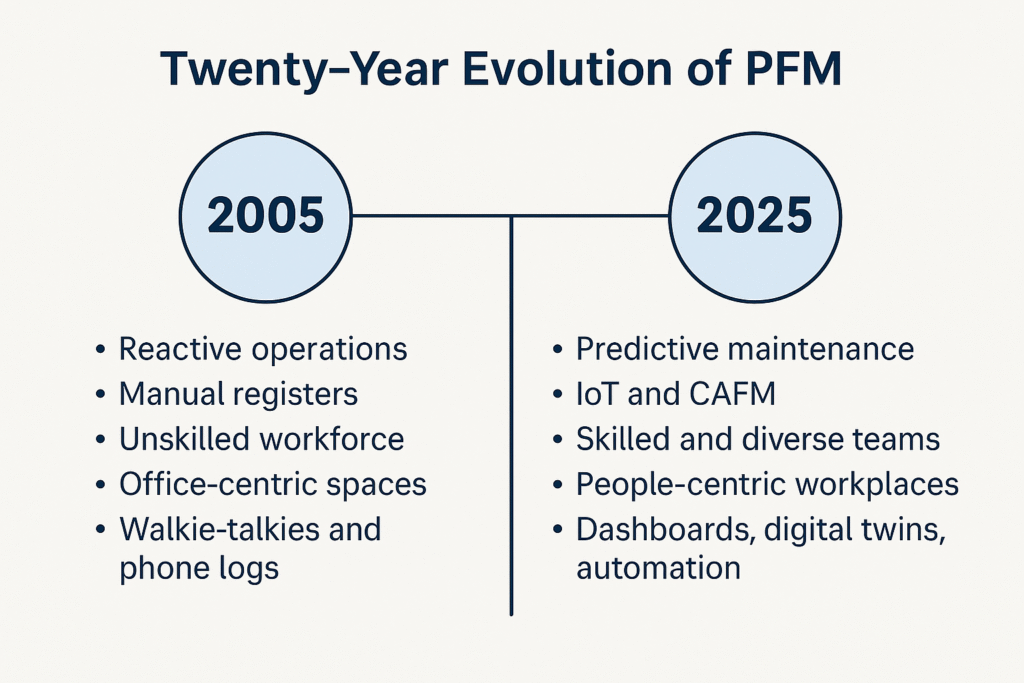 Twenty–Year Evolution of PFM

2005

• Reactive operations
• Manual registers
• Unskilled workforce
• Office-centric spaces
• Walkie-talkies and phone logs

2025

• Predictive maintenance
• IoT and CAFM
• Skilled and diverse teams
• People-centric workplaces
• Dashboards, digital twins, automation